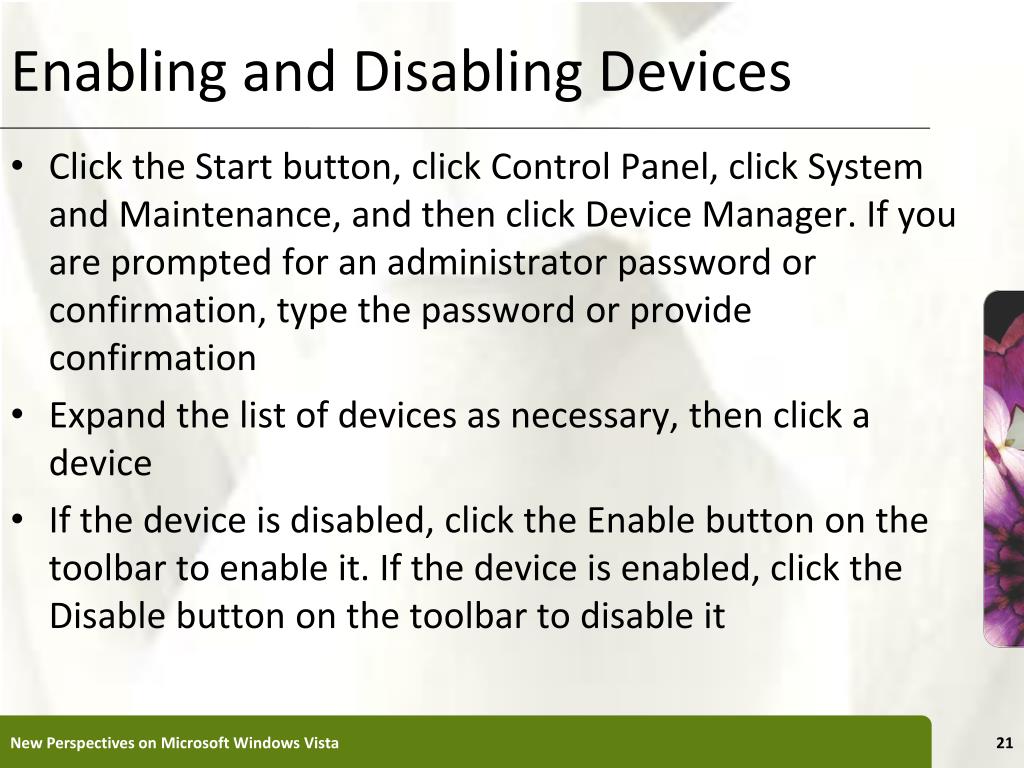 Enabling and Disabling Devices

• Click the Start button, click Control Panel, click System and Maintenance, and then click Device Manager. If you are prompted for an administrator password or confirmation, type the password or provide confirmation
• Expand the list of devices as necessary, then click a device
• If the device is disabled, click the Enable button on the toolbar to enable it. If the device is enabled, click the Disable button on the toolbar to disable it

New Perspectives on Microsoft Windows Vista

21